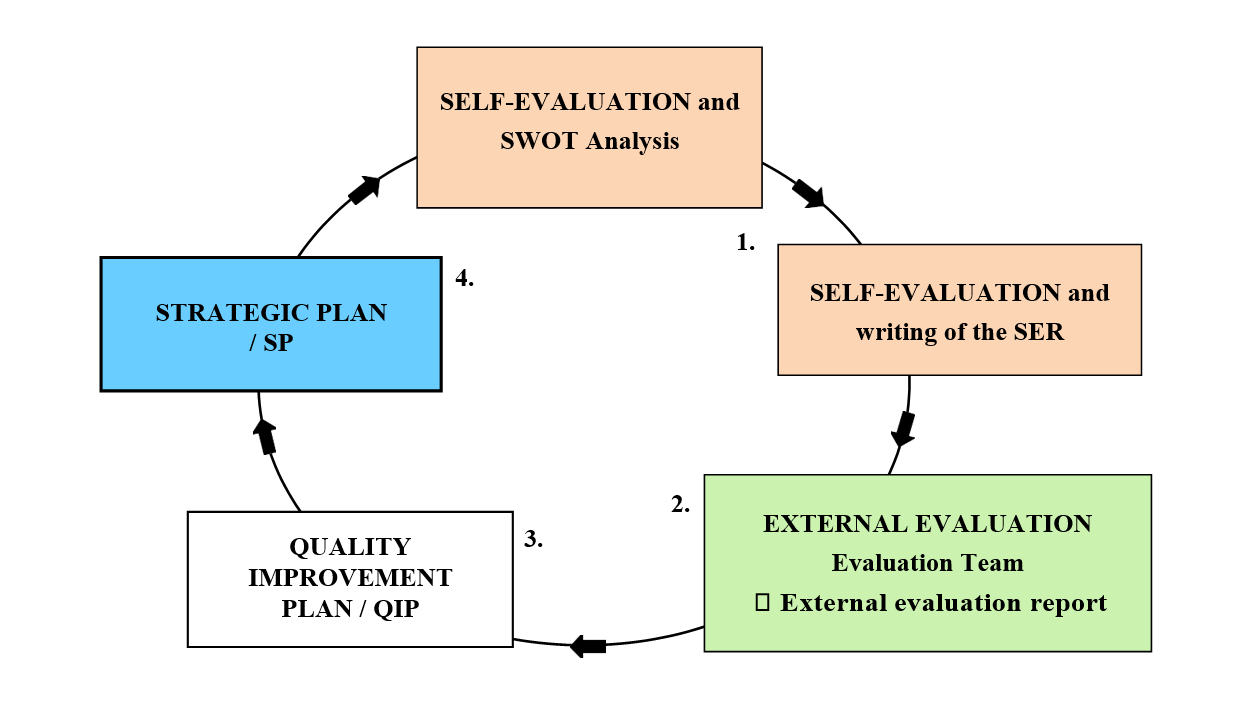 SELF-EVALUATION and SWOT Analysis

1.

SELF-EVALUATION and writing of the SER

2.

EXTERNAL EVALUATION
Evaluation Team
 External evaluation report

3.

QUALITY IMPROVEMENT PLAN / QIP

4.

STRATEGIC PLAN / SP